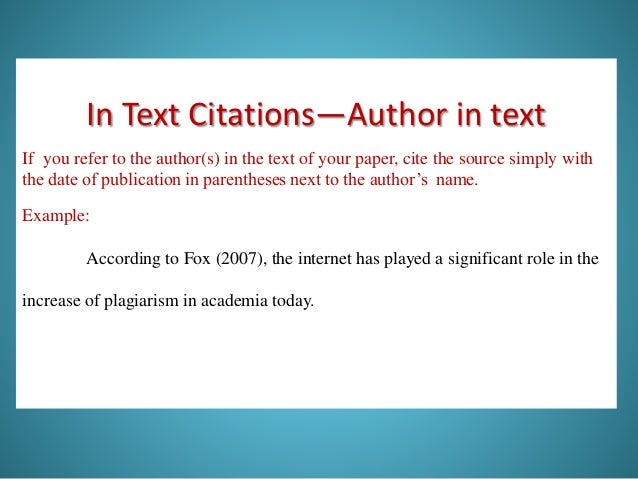 In Text Citations—Author in text

If you refer to the author(s) in the text of your paper, cite the source simply with the date of publication in parentheses next to the author's name.

Example:

According to Fox (2007), the internet has played a significant role in the increase of plagiarism in academia today.